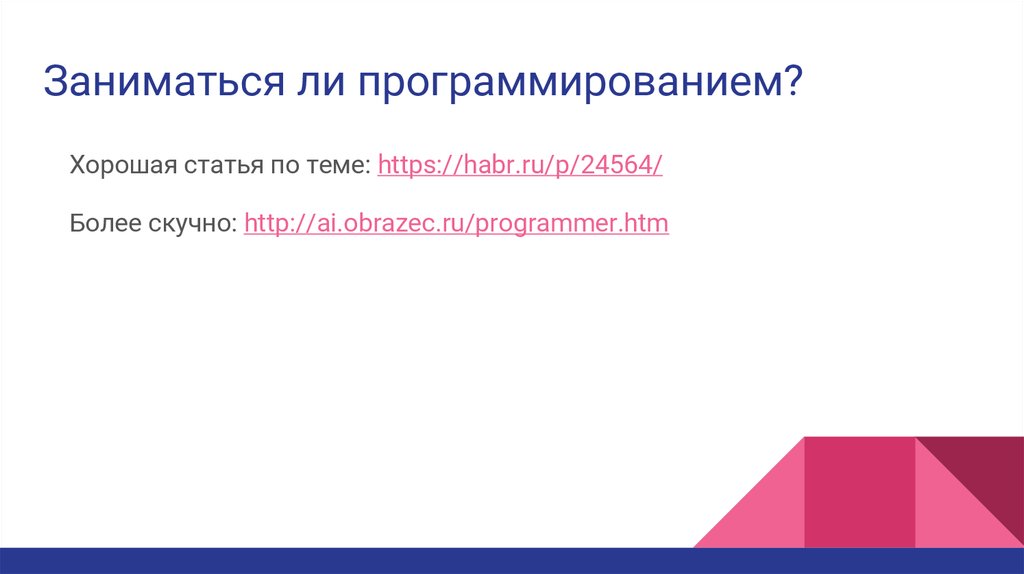 Заниматься ли программированием?

Хорошая статья по теме: https://habr.ru/p/24564/

Более скучно: http://ai.obrazec.ru/programmer.htm